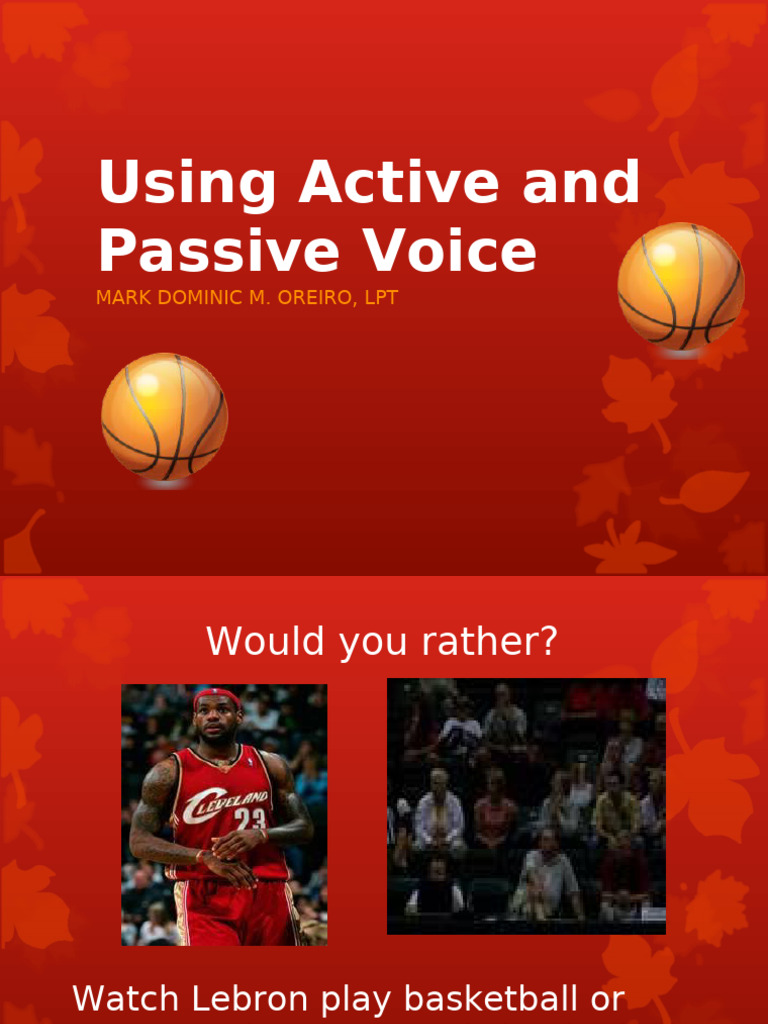 Using Active and Passive Voice

MARK DOMINIC M. OREIRO, LPT

Would you rather?

CLEVELAND 23

Watch Lebron play basketball or